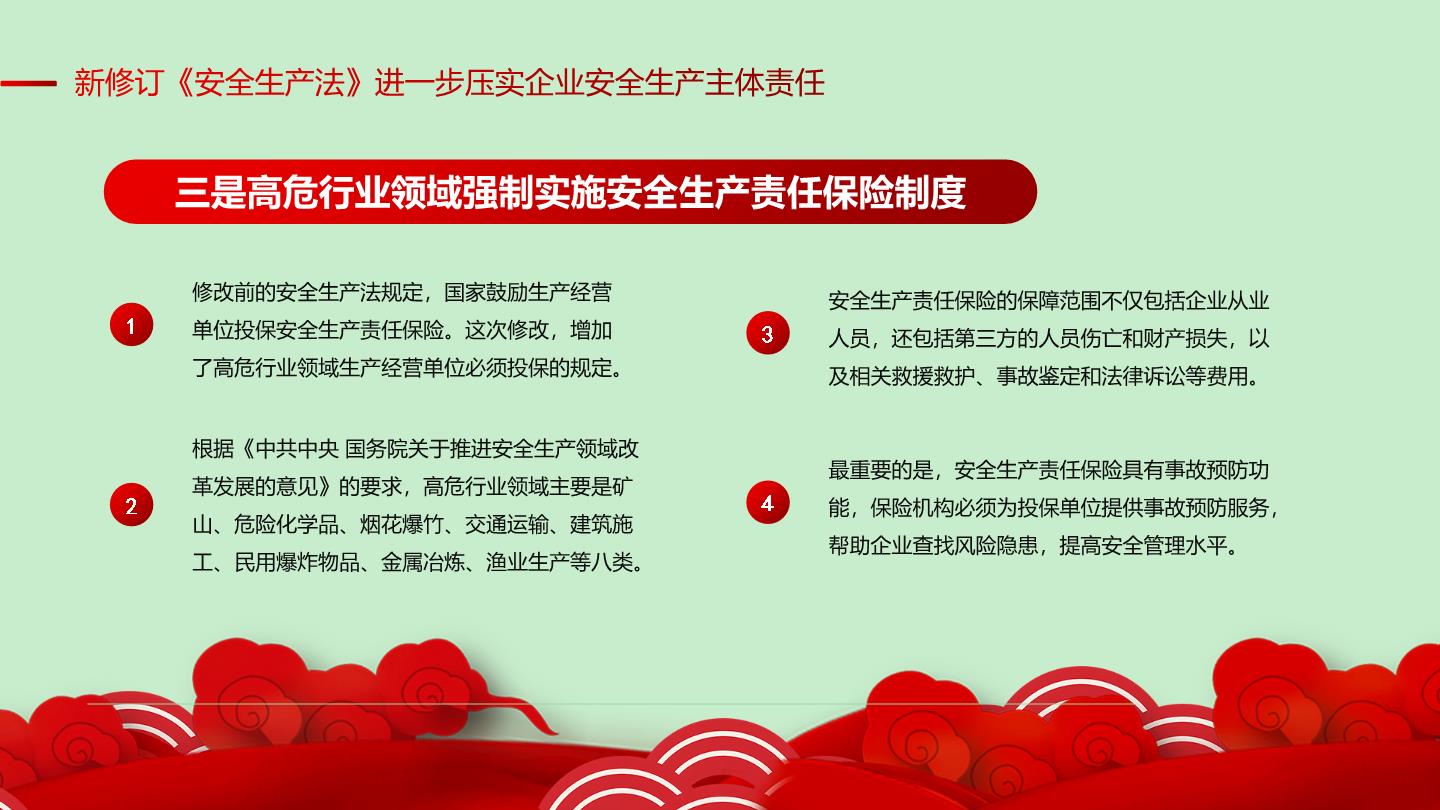 新修订《安全生产法》进一步压实企业安全生产主体责任

三是高危行业领域强制实施安全生产责任保险制度

1

修改前的安全生产法规定，国家鼓励生产经营单位投保安全生产责任保险。这次修改，增加了高危行业领域生产经营单位必须投保的规定。

2

根据《中共中央 国务院关于推进安全生产领域改革发展的意见》的要求，高危行业领域主要是矿山、危险化学品、烟花爆竹、交通运输、建筑施工、民用爆炸物品、金属冶炼、渔业生产等八类。

3

安全生产责任保险的保障范围不仅包括企业从业人员，还包括第三方的人员伤亡和财产损失，以及相关救援救护、事故鉴定和法律诉讼等费用。

4

最重要的是，安全生产责任保险具有事故预防功能，保险机构必须为投保单位提供事故预防服务，帮助企业查找风险隐患，提高安全管理水平。